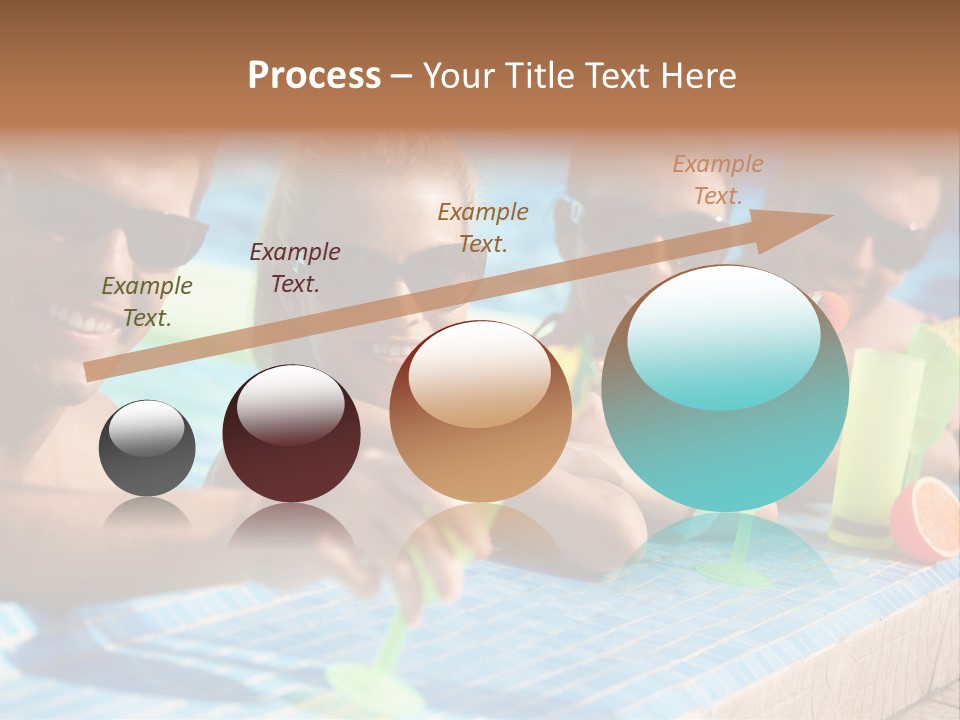 Process – Your Title Text Here

Example Text.

Example Text.

Example Text.

Example Text.